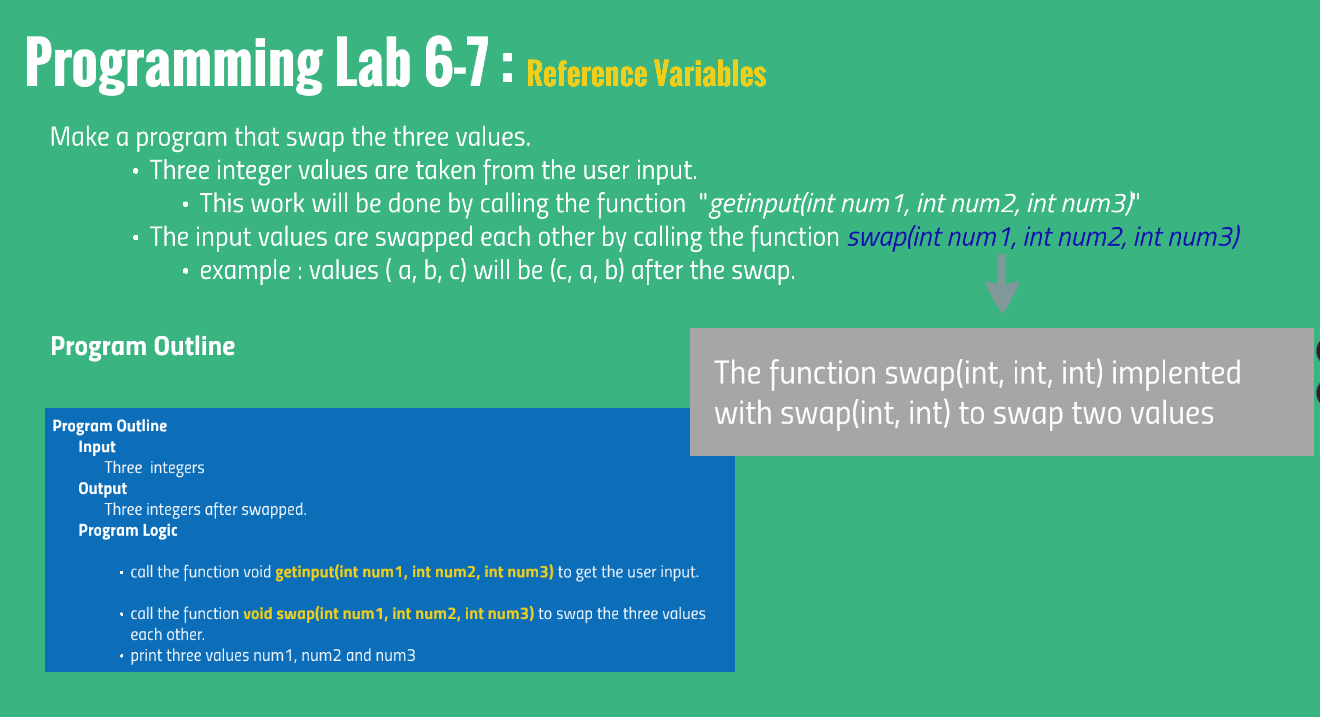 Programming Lab 6-7 : Reference Variables

Make a program that swap the three values.
• Three integer values are taken from the user input.
• This work will be done by calling the function "getinput(int num1, int num2, int num3)"
• The input values are swapped each other by calling the function swap(int num1, int num2, int num3)
• example : values ( a, b, c) will be (c, a, b) after the swap.

Program Outline

The function swap(int, int, int) implented with swap(int, int) to swap two values

Program Outline
Input
Three integers
Output
Three integers after swapped.
Program Logic

• call the function void getinput(int num1, int num2, int num3) to get the user input.

• call the function void swap(int num1, int num2, int num3) to swap the three values each other.
• print three values num1, num2 and num3